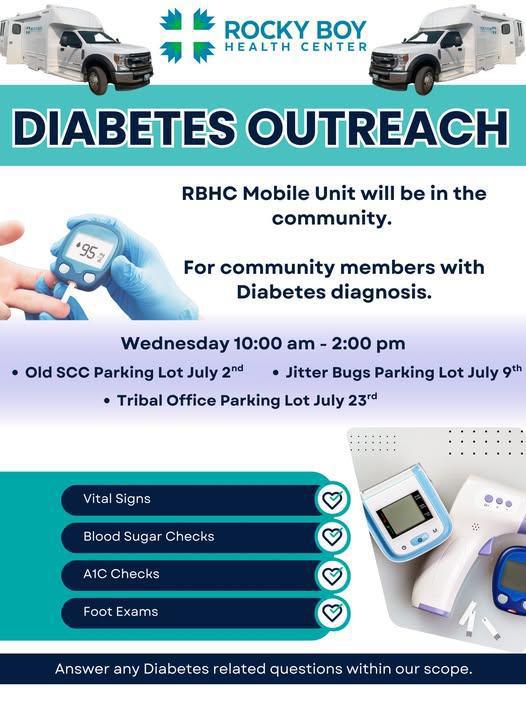 ROCKY BOY
HEALTH CENTER

DIABETES OUTREACH

RBHC Mobile Unit will be in the community.

For community members with Diabetes diagnosis.

95

Wednesday 10:00 am - 2:00 pm
• Old SCC Parking Lot July 2$^{nd}$ • Jitter Bugs Parking Lot July 9$^{th}$
• Tribal Office Parking Lot July 23$^{rd}$

Vital Signs
Blood Sugar Checks
A1C Checks
Foot Exams

Answer any Diabetes related questions within our scope.